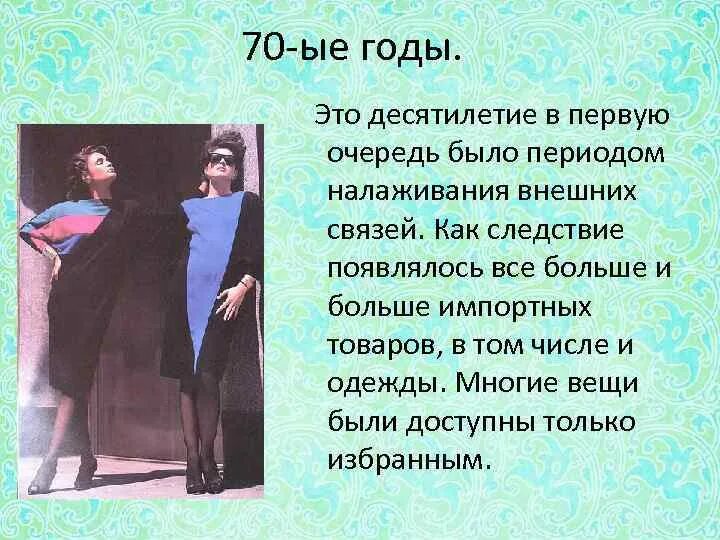 70-ые годы.

Это десятилетие в первую очередь было периодом налаживания внешних связей. Как следствие появлялось все больше и больше импортных товаров, в том числе и одежды. Многие вещи были доступны только избранным.